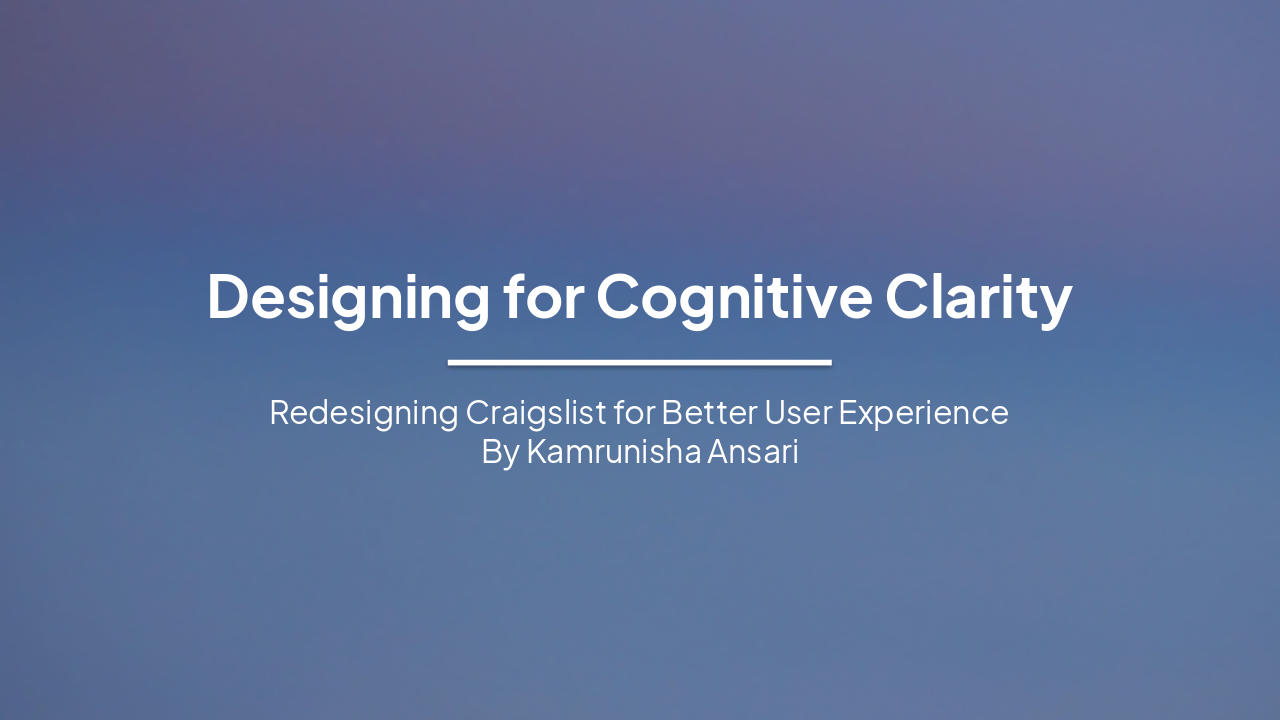 Designing for Cognitive Clarity

Redesigning Craigslist for Better User Experience
By Kamrunisha Ansari